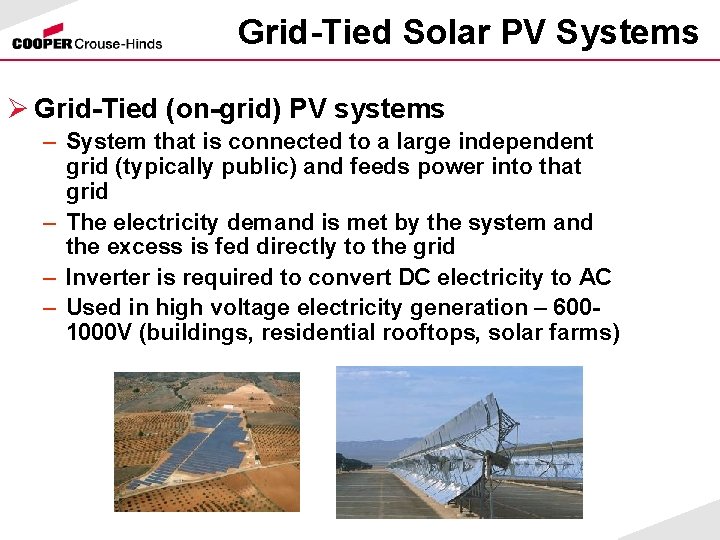 COOPER Crouse-Hinds

Grid-Tied Solar PV Systems

➢ Grid-Tied (on-grid) PV systems

– System that is connected to a large independent grid (typically public) and feeds power into that grid

– The electricity demand is met by the system and the excess is fed directly to the grid

– Inverter is required to convert DC electricity to AC

– Used in high voltage electricity generation – 600-1000V (buildings, residential rooftops, solar farms)